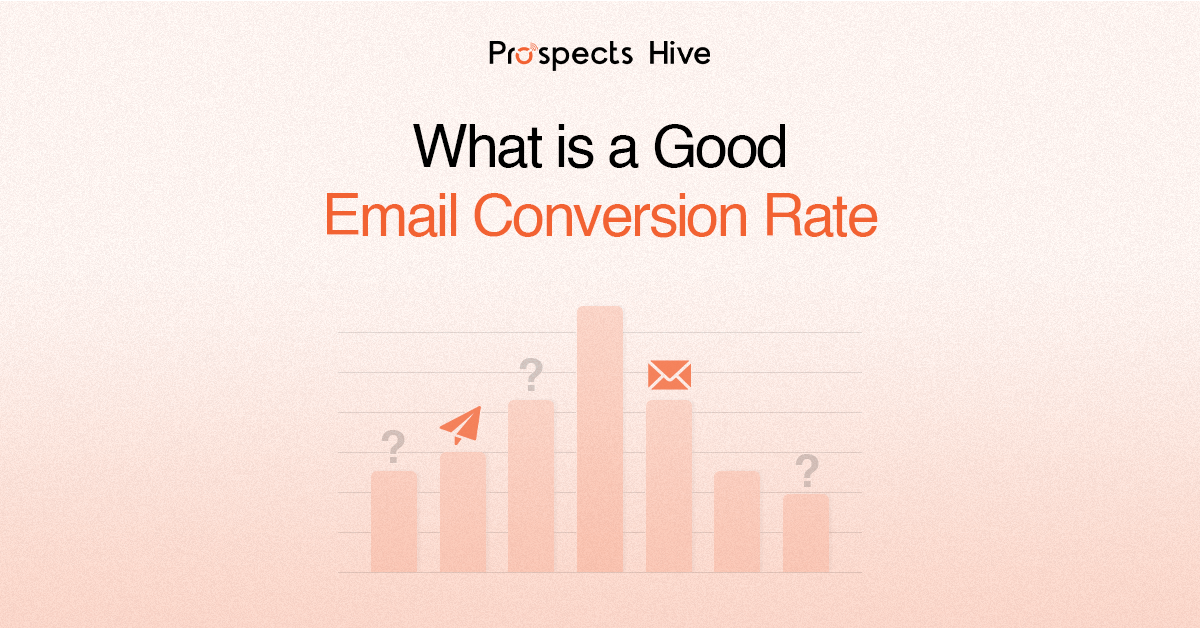 Prospects Hive

What is a Good
Email Conversion Rate

?
?
?